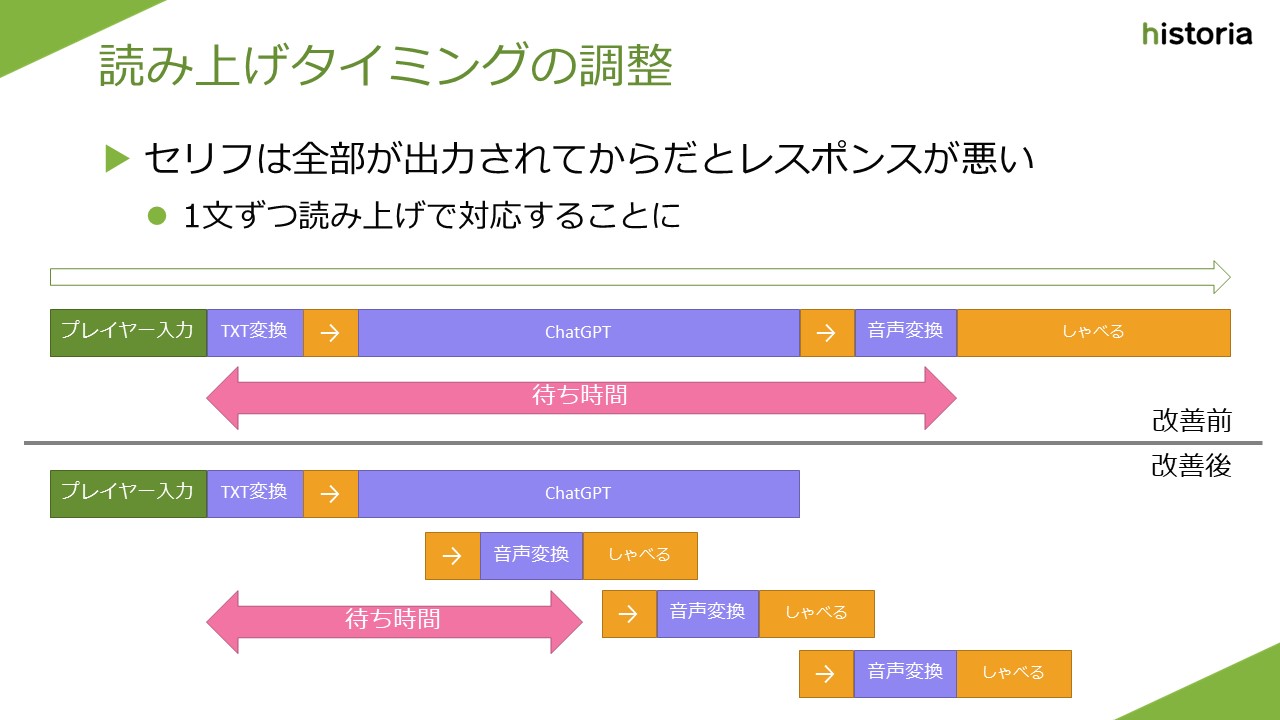 historia

読み上げタイミングの調整

▶ セリフは全部が出力されてからだとレスポンスが悪い

● 1文ずつ読み上げで対応することに

プレイヤー入力 TXT変換 → ChatGPT → 音声変換 しゃべる

待ち時間

改善前

改善後

プレイヤー入力 TXT変換 → ChatGPT

→ 音声変換 しゃべる

待ち時間

→ 音声変換 しゃべる

→ 音声変換 しゃべる